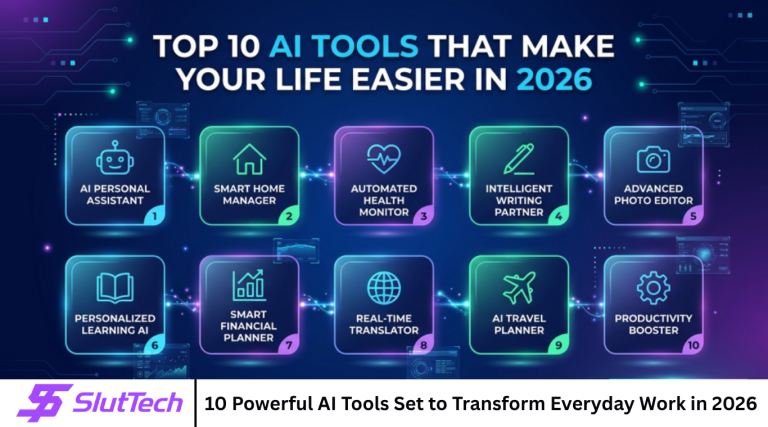 TOP 10 AI TOOLS THAT MAKE YOUR LIFE EASIER IN 2026

AI PERSONAL ASSISTANT 1

SMART HOME MANAGER 2

AUTOMATED HEALTH MONITOR 3

INTELLIGENT WRITING PARTNER 4

ADVANCED PHOTO EDITOR 5

PERSONALIZED LEARNING AI 6

SMART FINANCIAL PLANNER 7

REAL-TIME TRANSLATOR 8

AI TRAVEL PLANNER 9

PRODUCTIVITY BOOSTER 10

SlutTech

10 Powerful AI Tools Set to Transform Everyday Work in 2026